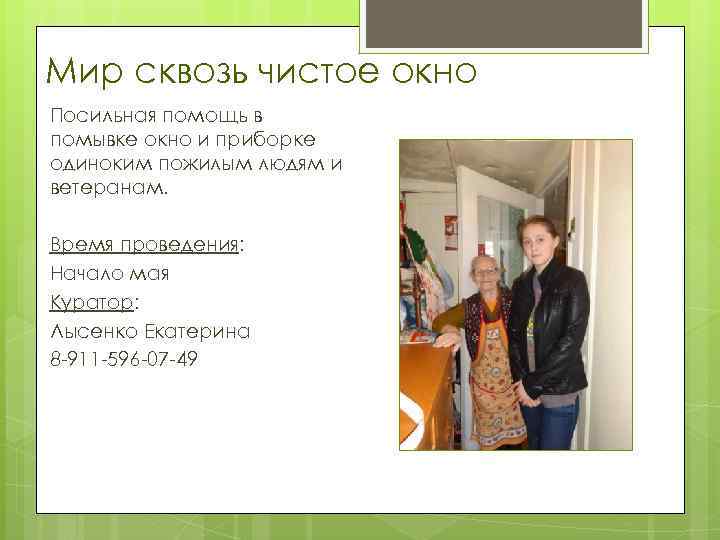 Мир сквозь чистое окно

Посильная помощь в помывке окно и приборке одиноким пожилым людям и ветеранам.

Время проведения:
Начало мая
Куратор:
Лысенко Екатерина
8-911-596-07-49